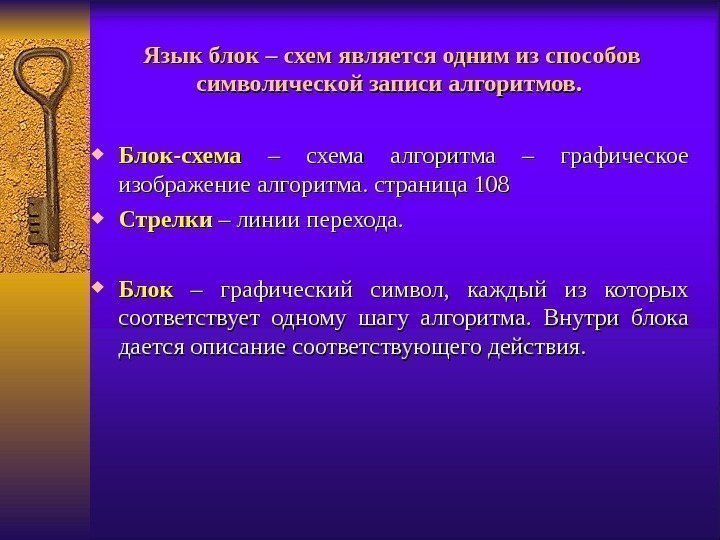 Язык блок – схем является одним из способов символической записи алгоритмов.

Блок-схема – схема алгоритма – графическое изображение алгоритма. страница 108

Стрелки – линии перехода.

Блок – графический символ, каждый из которых соответствует одному шагу алгоритма. Внутри блока дается описание соответствующего действия.